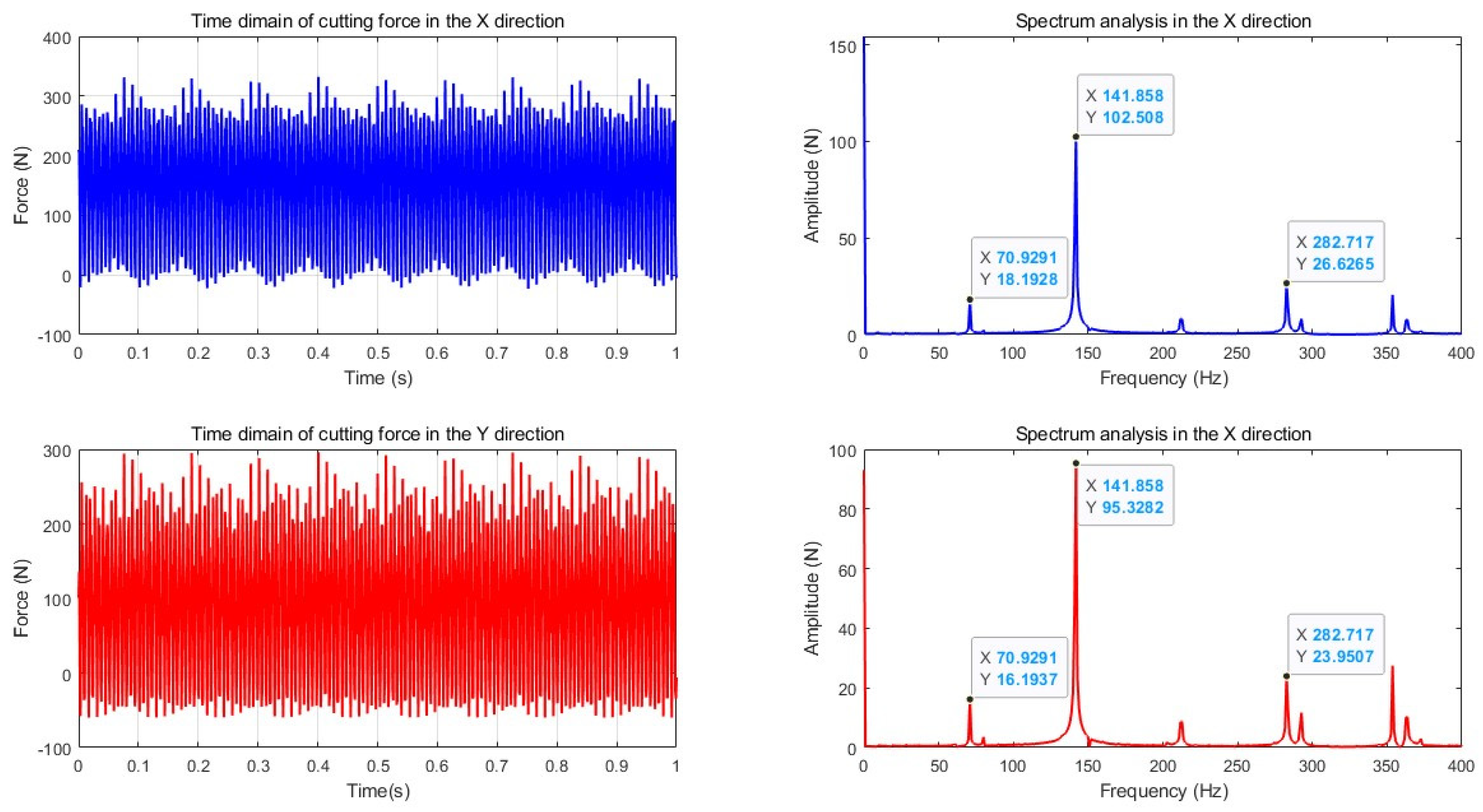 Time dimain of cutting force in the X direction

400
300
200
100
0
-100

Force (N)

0 0.1 0.2 0.3 0.4 0.5 0.6 0.7 0.8 0.9 1

Time (s)

Spectrum analysis in the X direction

150
100
50
0

Amplitude (N)

X 141.858
Y 102.508

X 70.9291
Y 18.1928

X 282.717
Y 26.6265

0 50 100 150 200 250 300 350 400

Frequency (Hz)

Time dimain of cutting force in the Y direction

300
200
100
0
-100

Force (N)

0 0.1 0.2 0.3 0.4 0.5 0.6 0.7 0.8 0.9 1

Time(s)

Spectrum analysis in the X direction

100
80
60
40
20
0

Amplitude (N)

X 141.858
Y 95.3282

X 70.9291
Y 16.1937

X 282.717
Y 23.9507

0 50 100 150 200 250 300 350 400

Frequency (Hz)